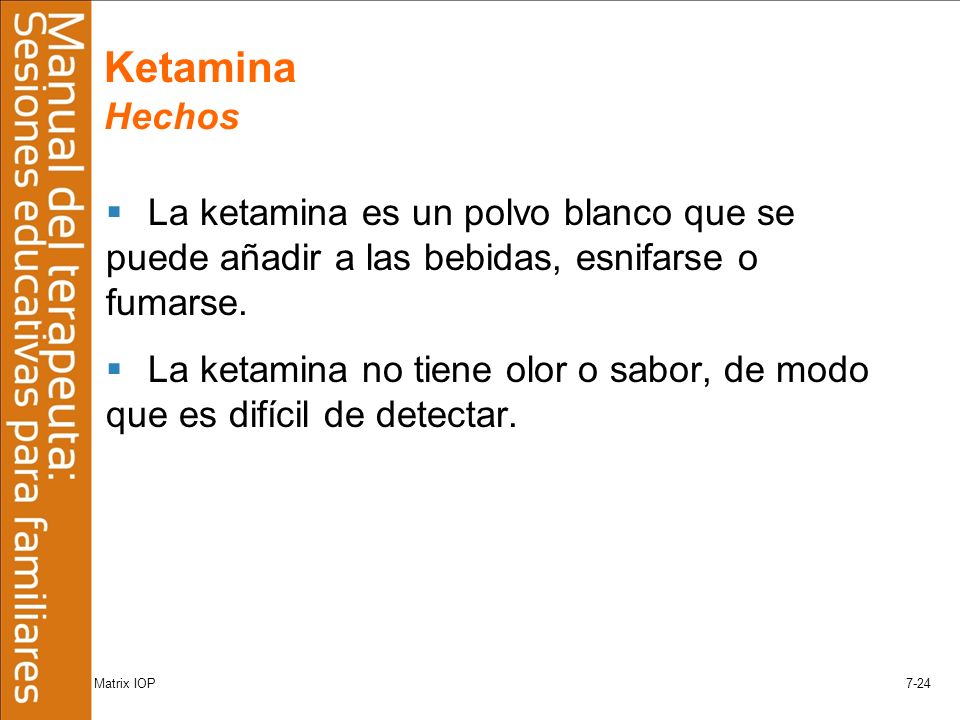 Manual del terapeuta:
Sesiones educativas para familiares

Ketamina
Hechos

▪ La ketamina es un polvo blanco que se puede añadir a las bebidas, esnifarse o fumarse.

▪ La ketamina no tiene olor o sabor, de modo que es difícil de detectar.

Matrix IOP

7-24